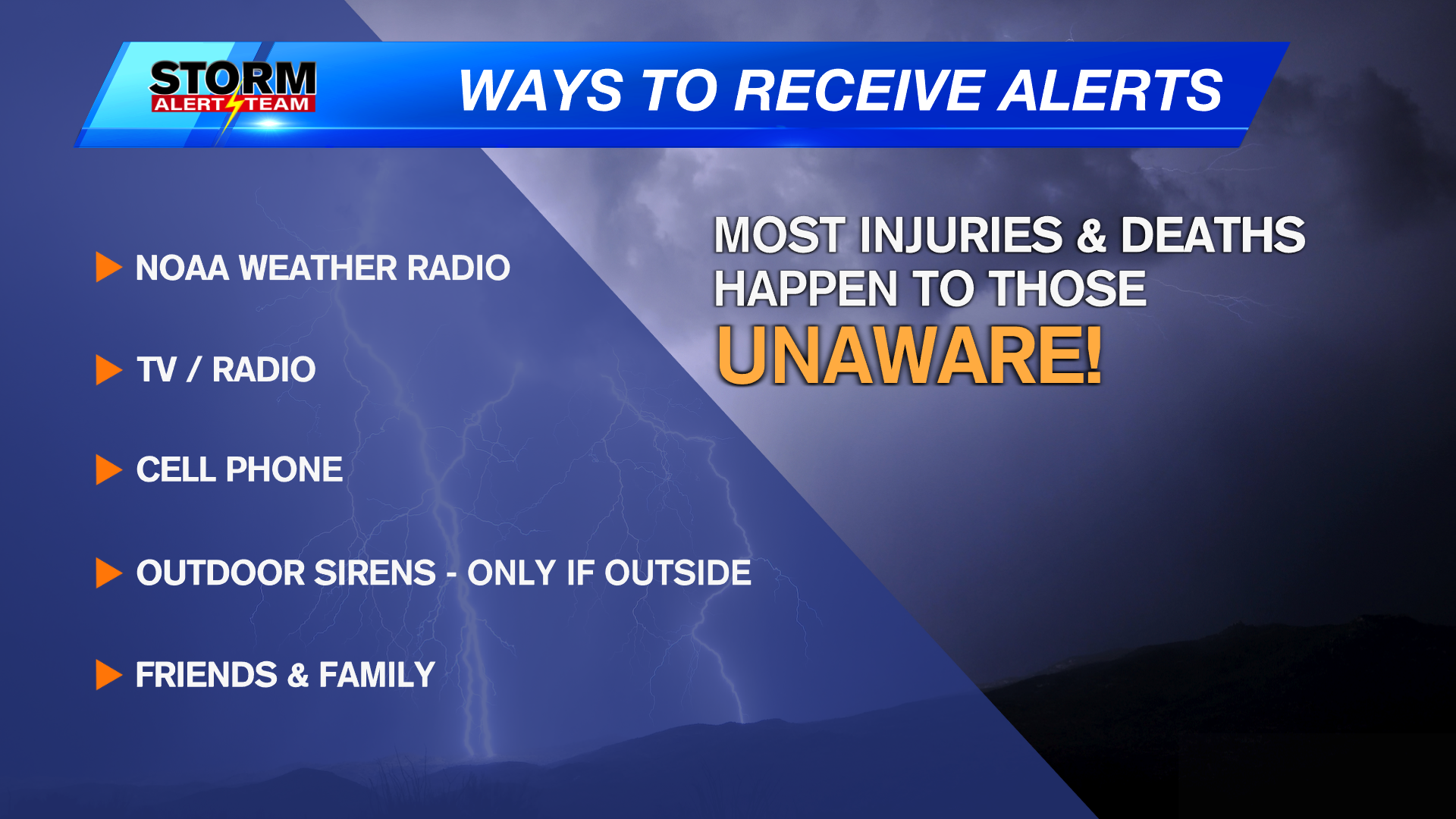 STORM ALERT TEAM

WAYS TO RECEIVE ALERTS

NOAA WEATHER RADIO

TV / RADIO

CELL PHONE

OUTDOOR SIRENS - ONLY IF OUTSIDE

FRIENDS & FAMILY

MOST INJURIES & DEATHS HAPPEN TO THOSE UNAWARE!